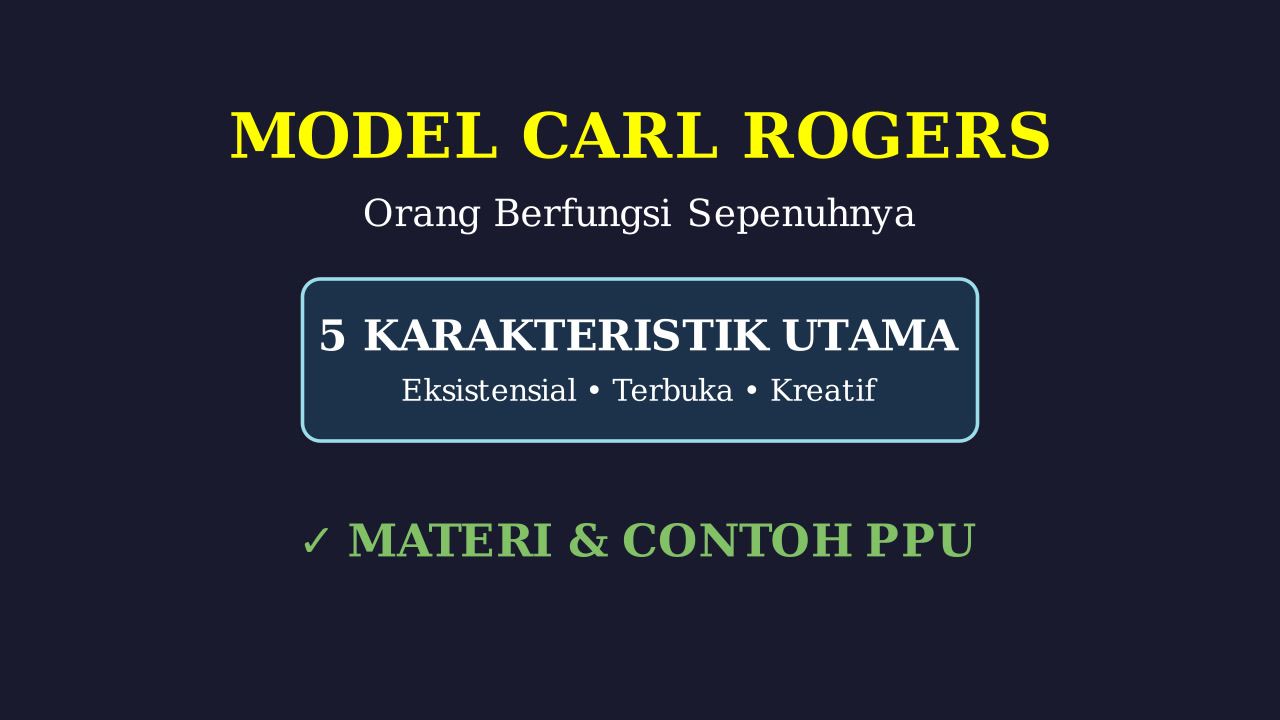 MODEL CARL ROGERS

Orang Berfungsi Sepenuhnya

5 KARAKTERISTIK UTAMA

Eksistensial • Terbuka • Kreatif

✓ MATERI & CONTOH PPU